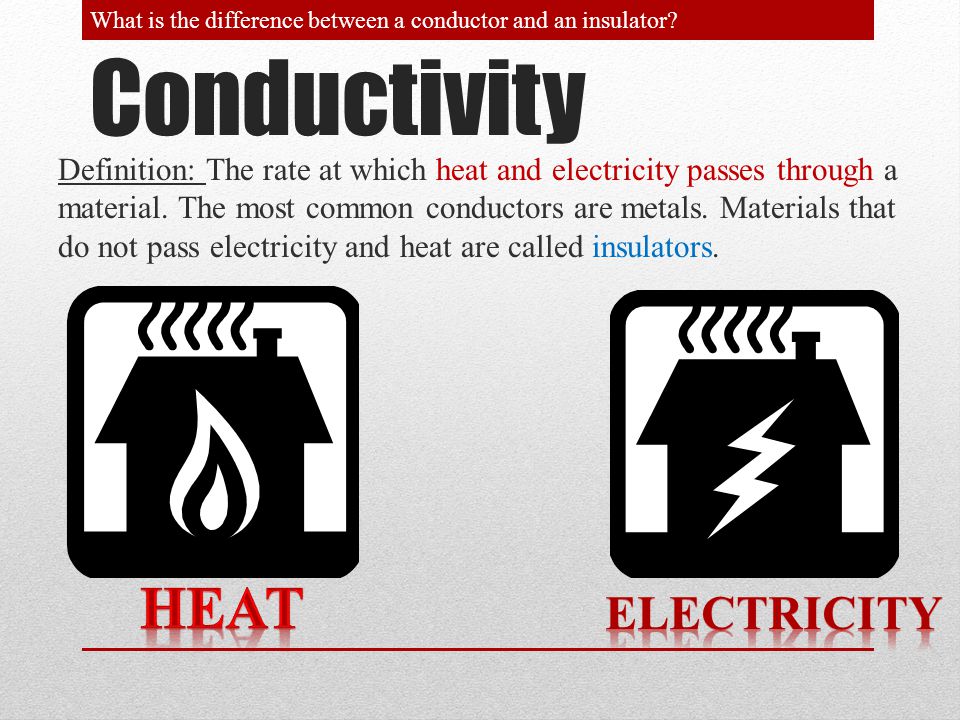 What is the difference between a conductor and an insulator?

Conductivity

Definition: The rate at which heat and electricity passes through a material. The most common conductors are metals. Materials that do not pass electricity and heat are called insulators.

HEAT

ELECTRICITY